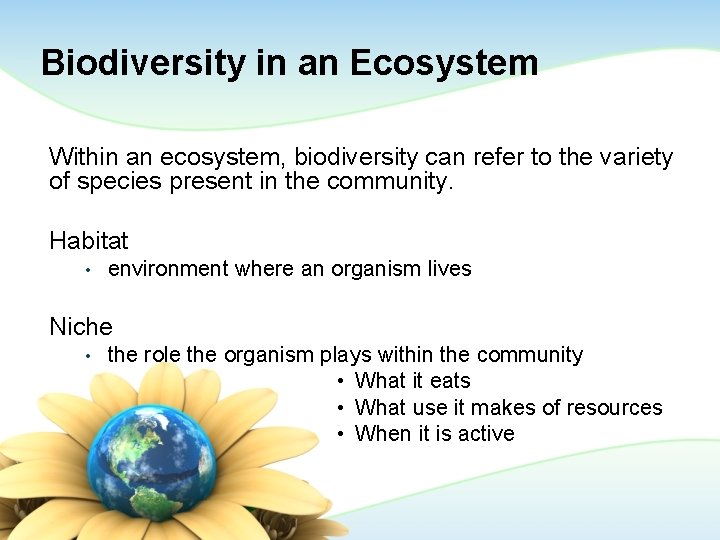 Biodiversity in an Ecosystem

Within an ecosystem, biodiversity can refer to the variety of species present in the community.

Habitat

• environment where an organism lives

Niche

• the role the organism plays within the community

• What it eats
• What use it makes of resources
• When it is active